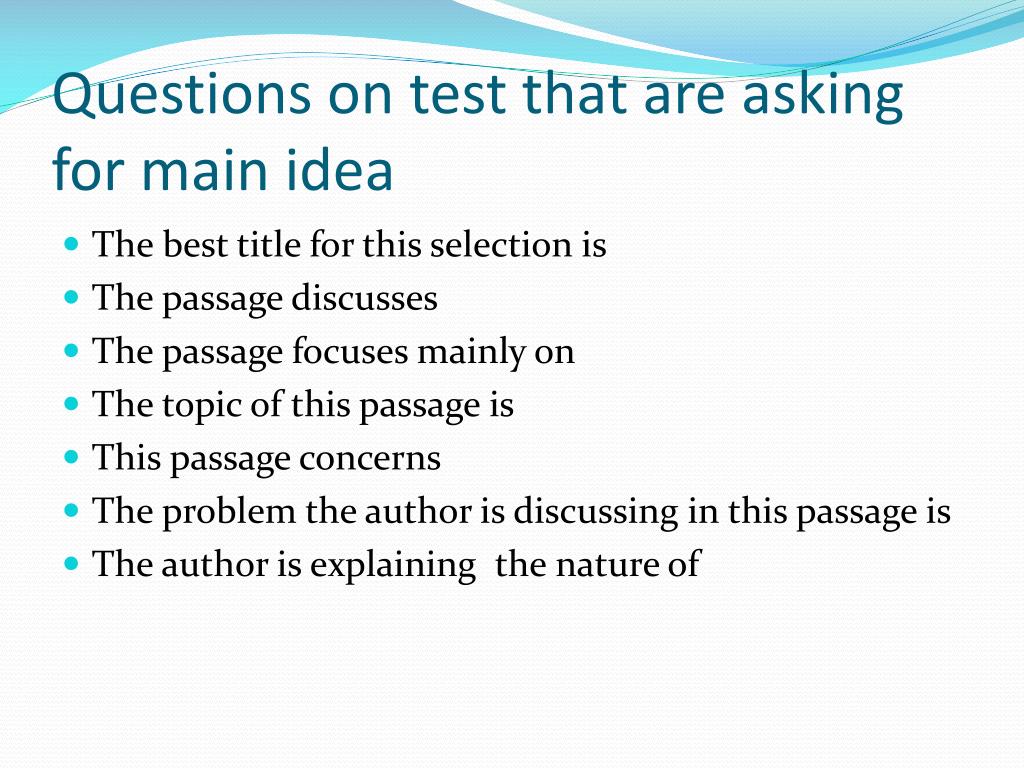 Questions on test that are asking for main idea

- The best title for this selection is
- The passage discusses
- The passage focuses mainly on
- The topic of this passage is
- This passage concerns
- The problem the author is discussing in this passage is
- The author is explaining  the nature of